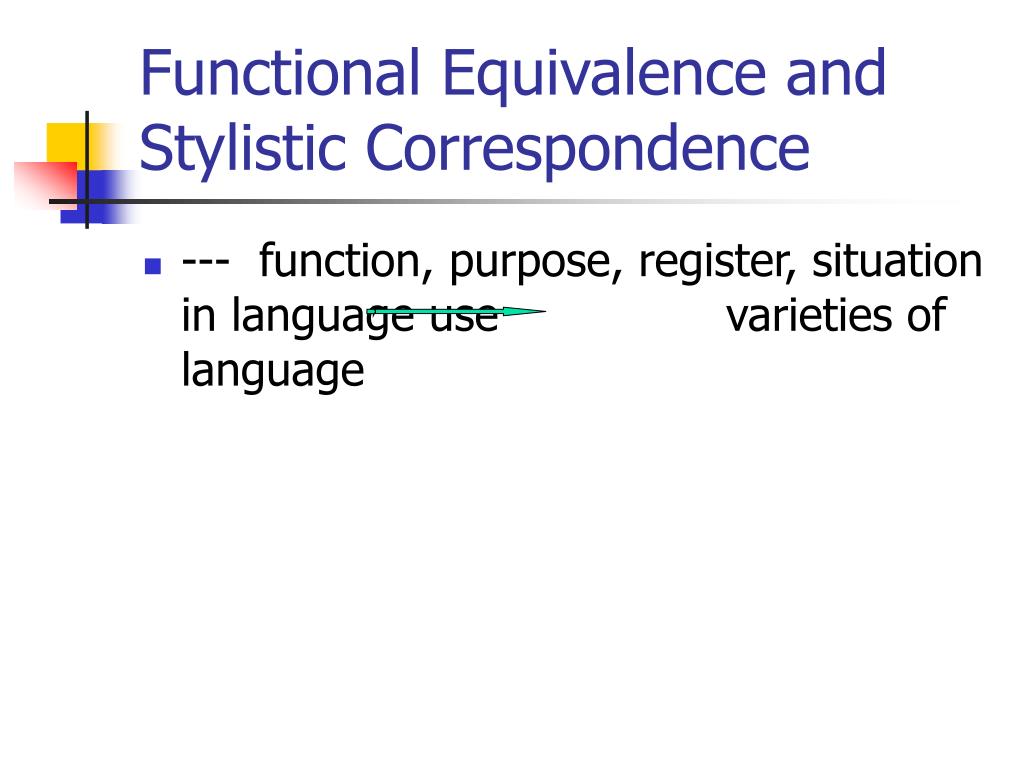 Functional Equivalence and Stylistic Correspondence

--- function, purpose, register, situation in language use varieties of language